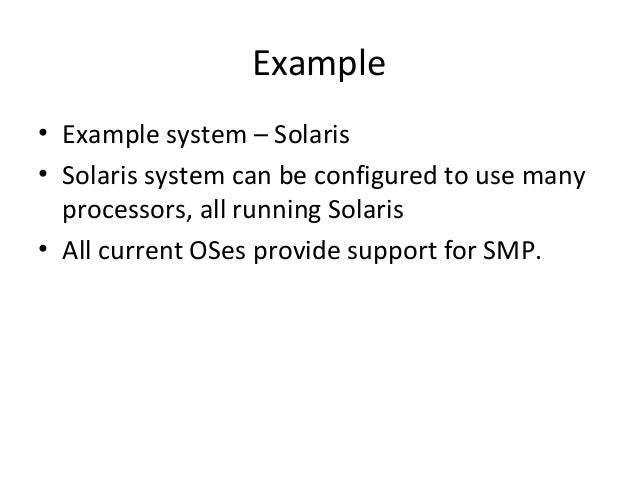 Example

• Example system – Solaris
• Solaris system can be configured to use many processors, all running Solaris
• All current OSes provide support for SMP.